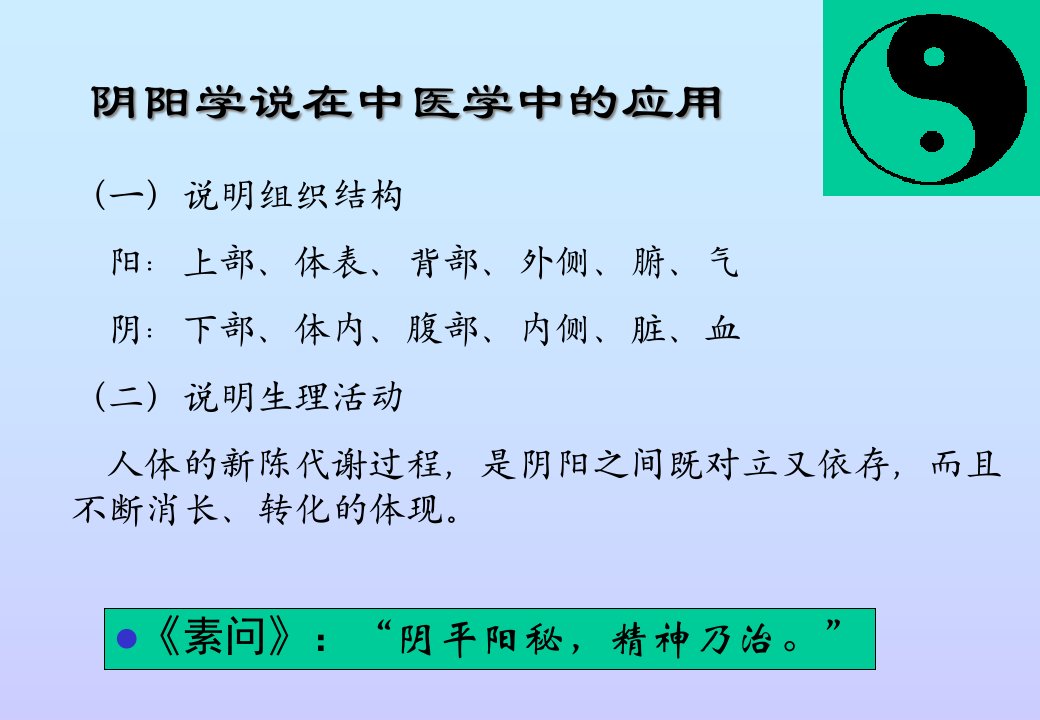 阴阳学说在中医学中的应用

（一）说明组织结构

阳：上部、体表、背部、外侧、腑、气

阴：下部、体内、腹部、内侧、脏、血

（二）说明生理活动

人体的新陈代谢过程，是阴阳之间既对立又依存，而且不断消长、转化的体现。

《素问》：“阴平阳秘，精神乃治。”